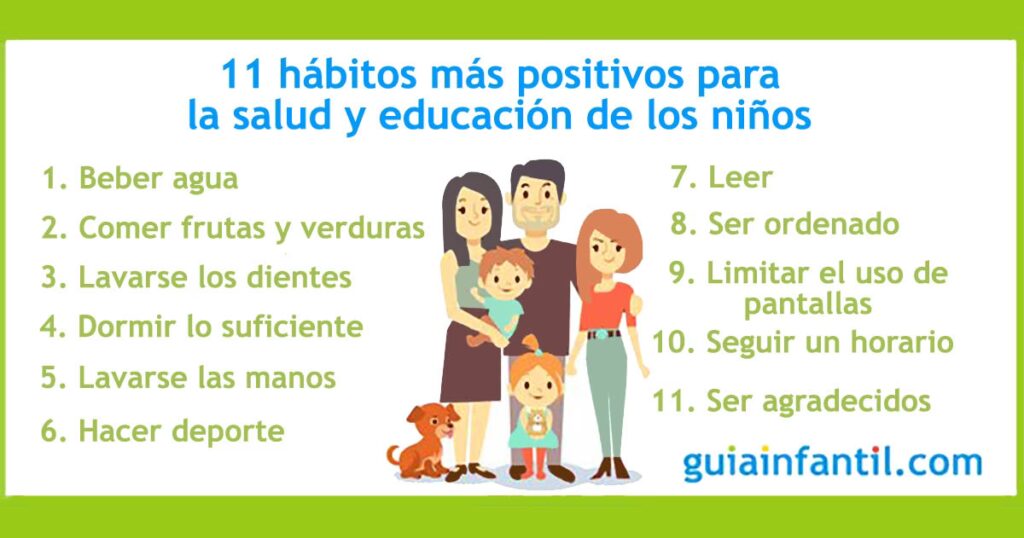 11 hábitos más positivos para la salud y educación de los niños

1. Beber agua
2. Comer frutas y verduras
3. Lavarse los dientes
4. Dormir lo suficiente
5. Lavarse las manos
6. Hacer deporte

7. Leer
8. Ser ordenado
9. Limitar el uso de pantallas
10. Seguir un horario
11. Ser agradecidos

guiainfantil.com